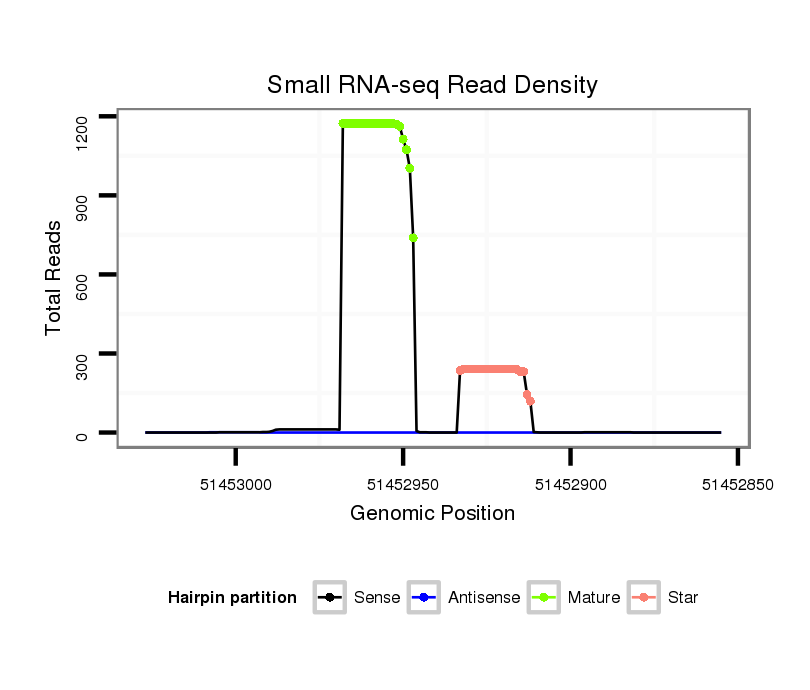 Small RNA-seq Read Density

Total Reads

1200
900
600
300
0

51453000
51452950
51452900
51452850

Genomic Position

Hairpin partition
Sense
Antisense
Mature
Star